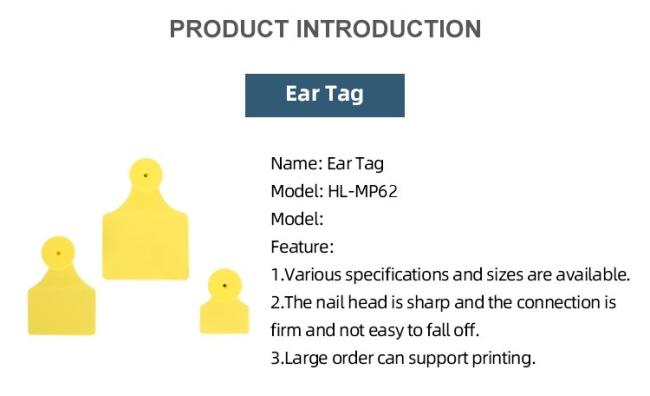 PRODUCT INTRODUCTION

Ear Tag

Name: Ear Tag
Model: HL-MP62
Model:
Feature:
1.Various specifications and sizes are available.
2.The nail head is sharp and the connection is firm and not easy to fall off.
3.Large order can support printing.